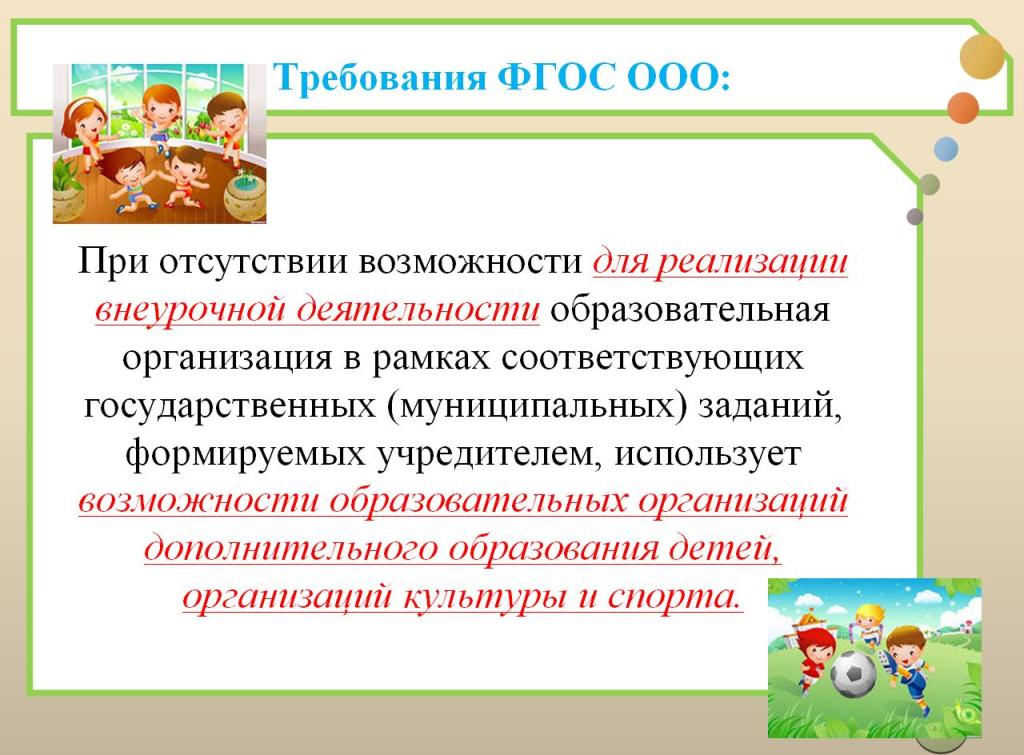 Требования ФГОС ООО:

При отсутствии возможности для реализации внеурочной деятельности образовательная организация в рамках соответствующих государственных (муниципальных) заданий, формируемых учредителем, использует возможности образовательных организаций дополнительного образования детей, организаций культуры и спорта.